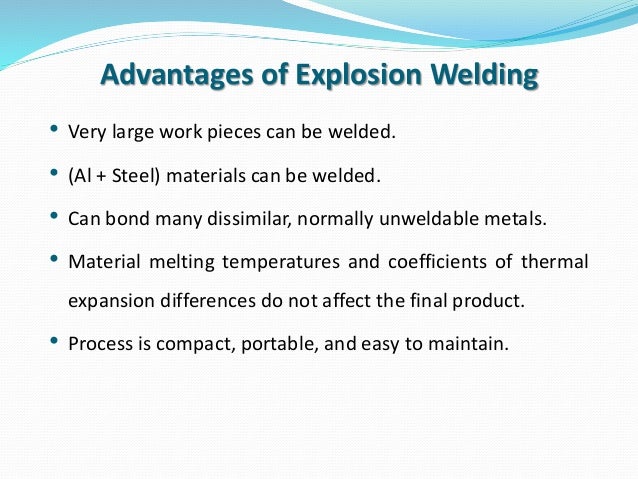 Advantages of Explosion Welding

• Very large work pieces can be welded.

• (Al + Steel) materials can be welded.

• Can bond many dissimilar, normally unweldable metals.

• Material melting temperatures and coefficients of thermal expansion differences do not affect the final product.

• Process is compact, portable, and easy to maintain.